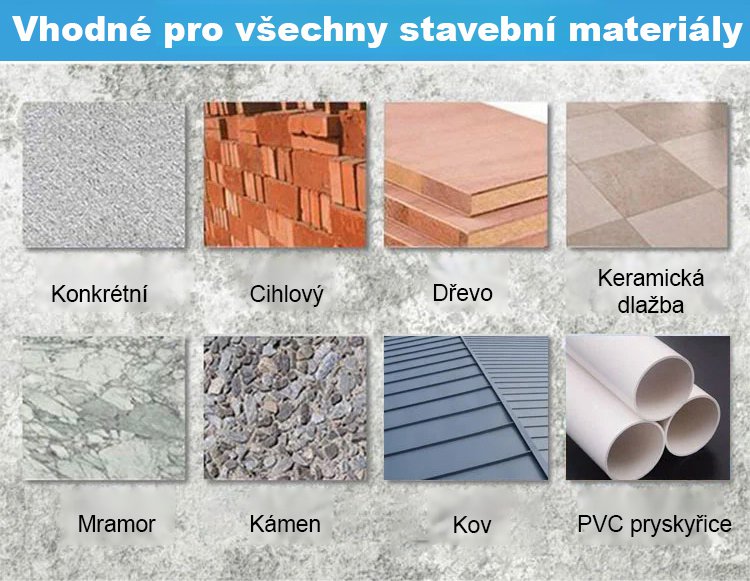 Vhodné pro všechny stavební materiály

Konkrétní

Cihlový

Dřevo

Keramická dlažba

Mramor

Kámen

Kov

PVC pryskyřice